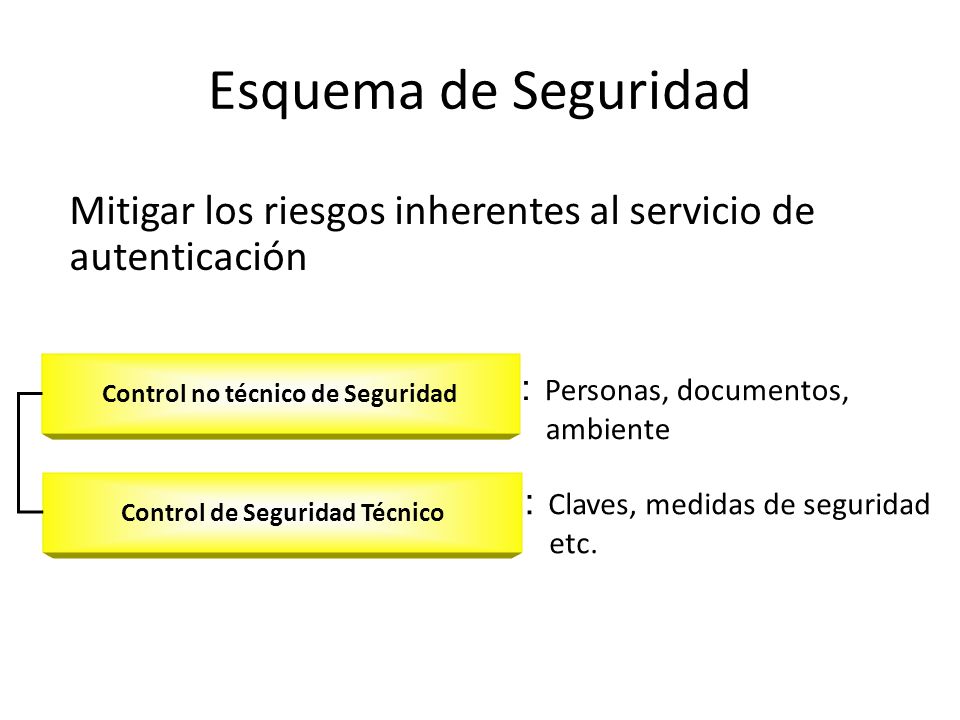 Esquema de Seguridad

Mitigar los riesgos inherentes al servicio de autenticación

Control no técnico de Seguridad

: Personas, documentos, ambiente

Control de Seguridad Técnico

: Claves, medidas de seguridad etc.